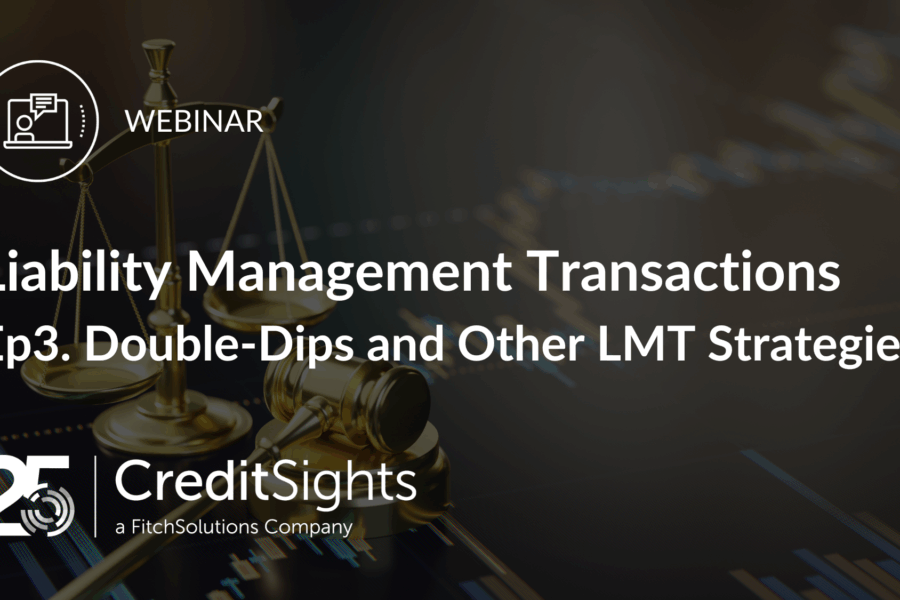 WEBINAR

Liability Management Transactions
Ep3. Double-Dips and Other LMT Strategie

25 | CreditSights
a FitchSolutions Company